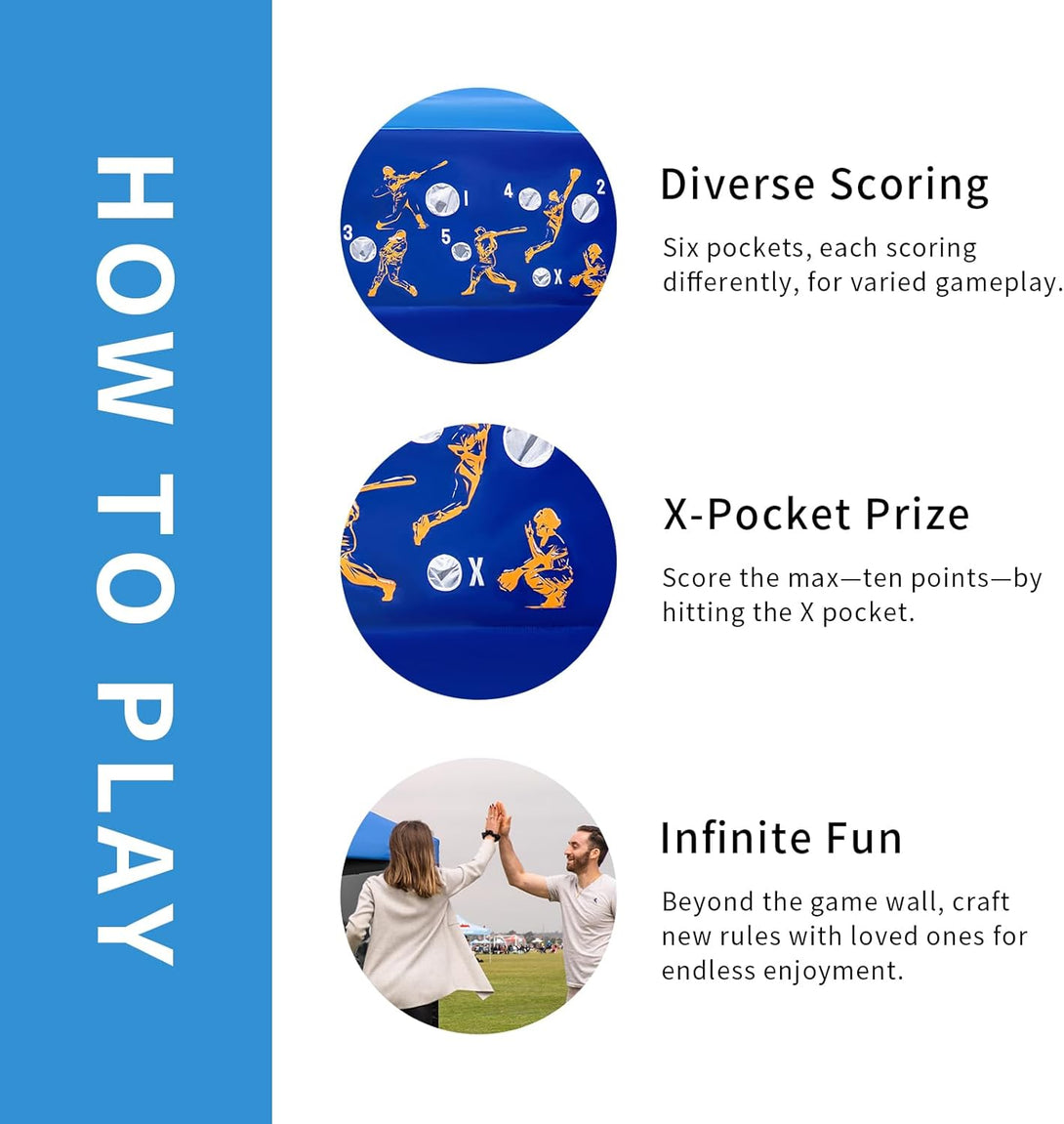 HOW TO PLAY

1 4 2 3 5 X

Diverse Scoring

Six pockets, each scoring differently, for varied gameplay.

X

X-Pocket Prize

Score the max—ten points—by hitting the X pocket.

Infinite Fun

Beyond the game wall, craft new rules with loved ones for endless enjoyment.